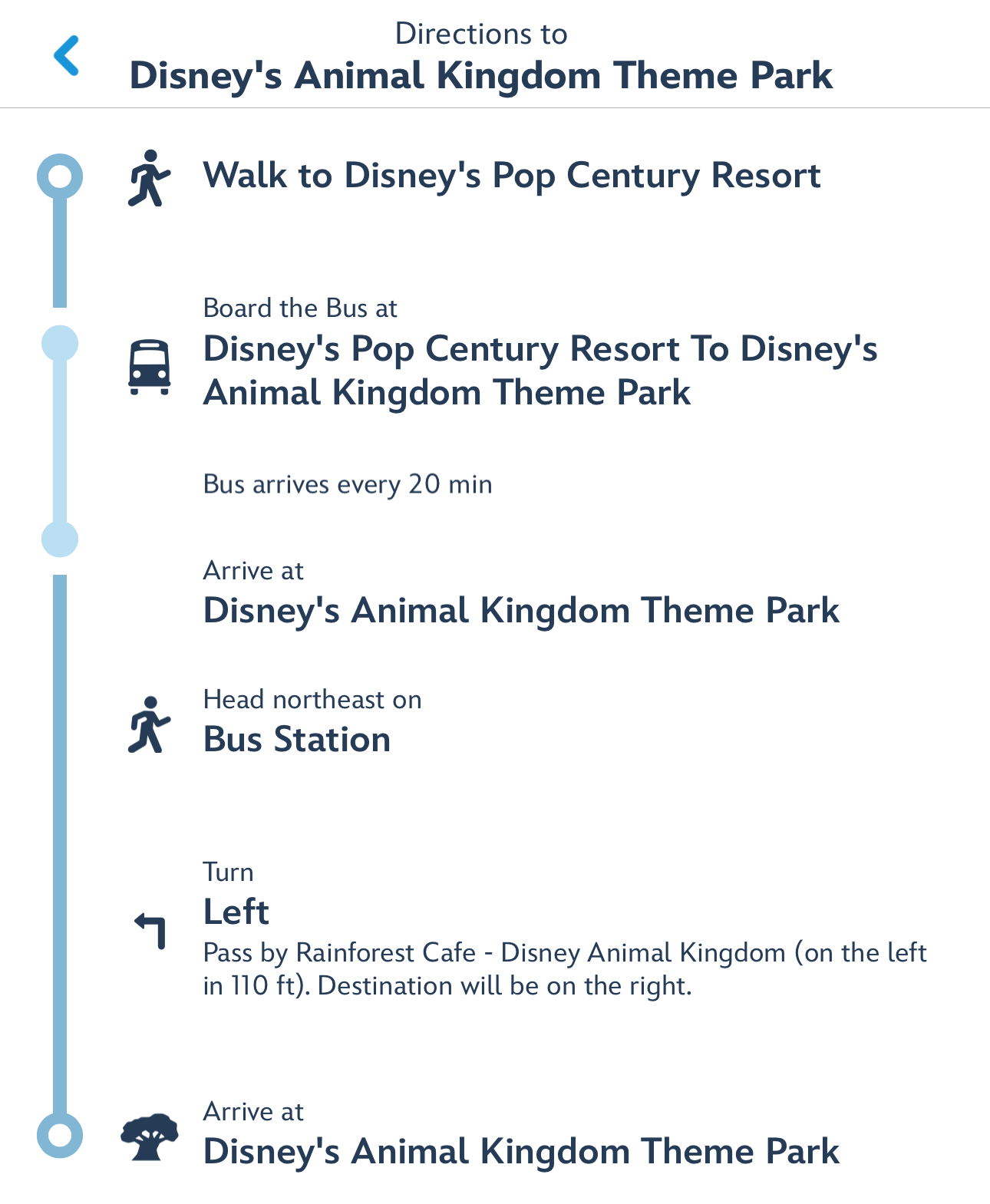 Directions to
Disney's Animal Kingdom Theme Park

Walk to Disney's Pop Century Resort

Board the Bus at
Disney's Pop Century Resort To Disney's Animal Kingdom Theme Park

Bus arrives every 20 min

Arrive at
Disney's Animal Kingdom Theme Park

Head northeast on
Bus Station

Turn
Left
Pass by Rainforest Cafe - Disney Animal Kingdom (on the left in 110 ft). Destination will be on the right.

Arrive at
Disney's Animal Kingdom Theme Park